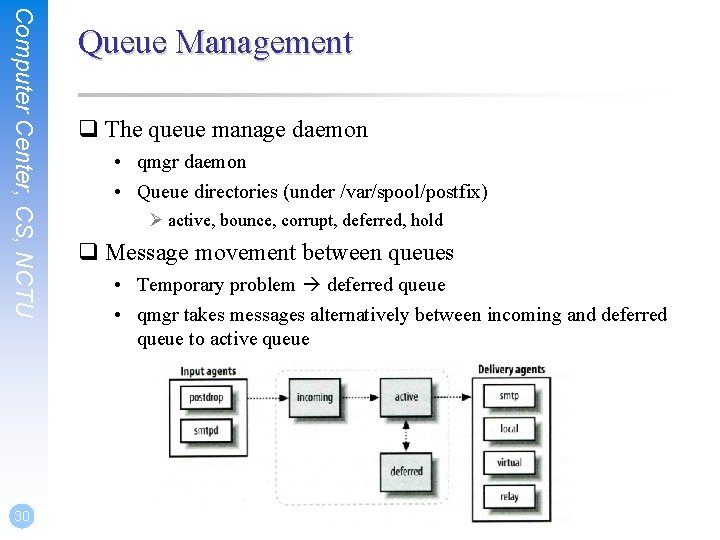 Computer Center, CS, NCTU

Queue Management

❑ The queue manage daemon
• qmgr daemon
• Queue directories (under /var/spool/postfix)
➢ active, bounce, corrupt, deferred, hold

❑ Message movement between queues
• Temporary problem → deferred queue
• qmgr takes messages alternatively between incoming and deferred queue to active queue

Input agents
postdrop
smtpd
incoming
active
deferred
Delivery agents
smtp
local
virtual
relay

30